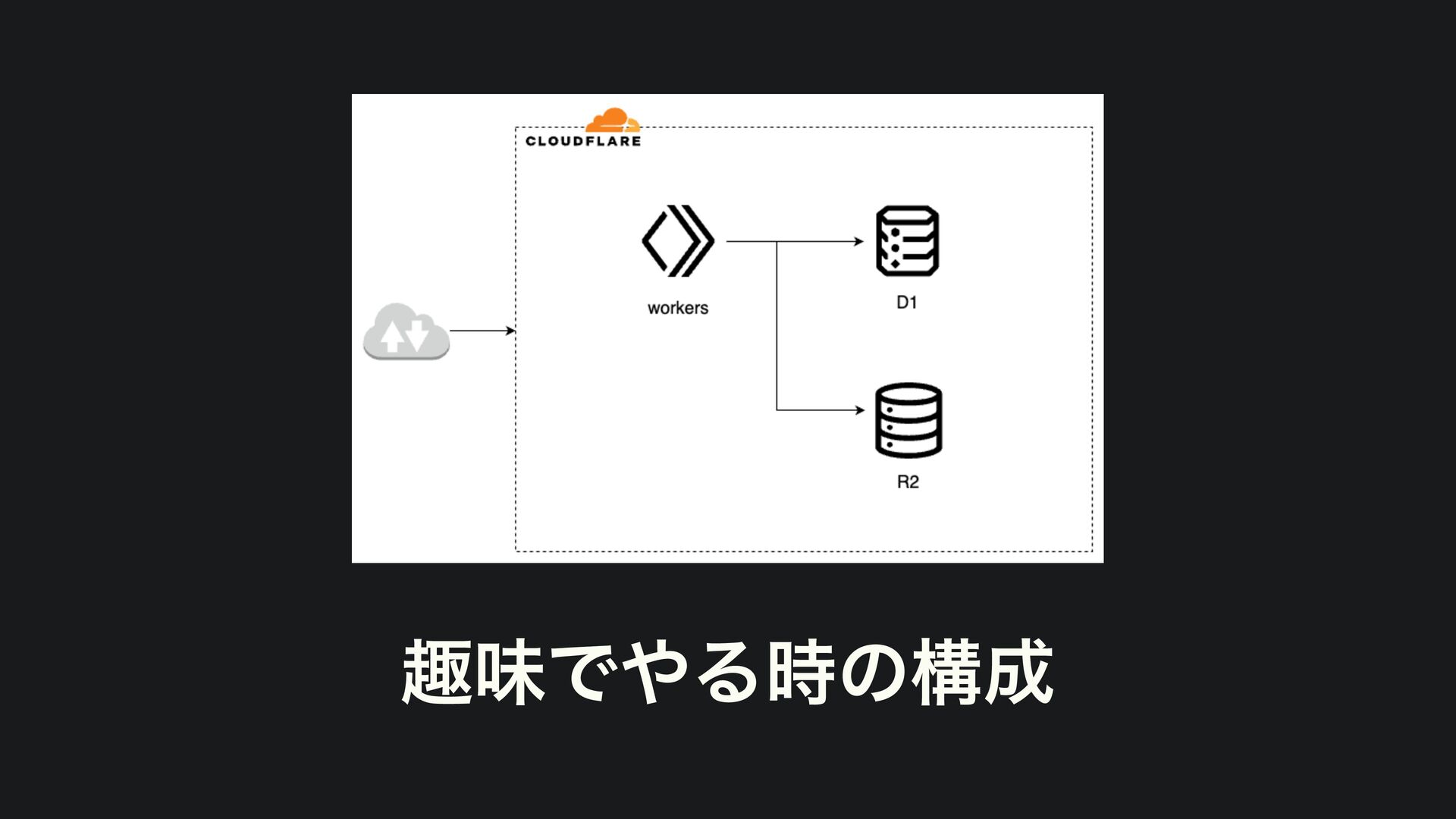 CLOUDFLARE

workers

D1

R2

趣味でやる時の構成